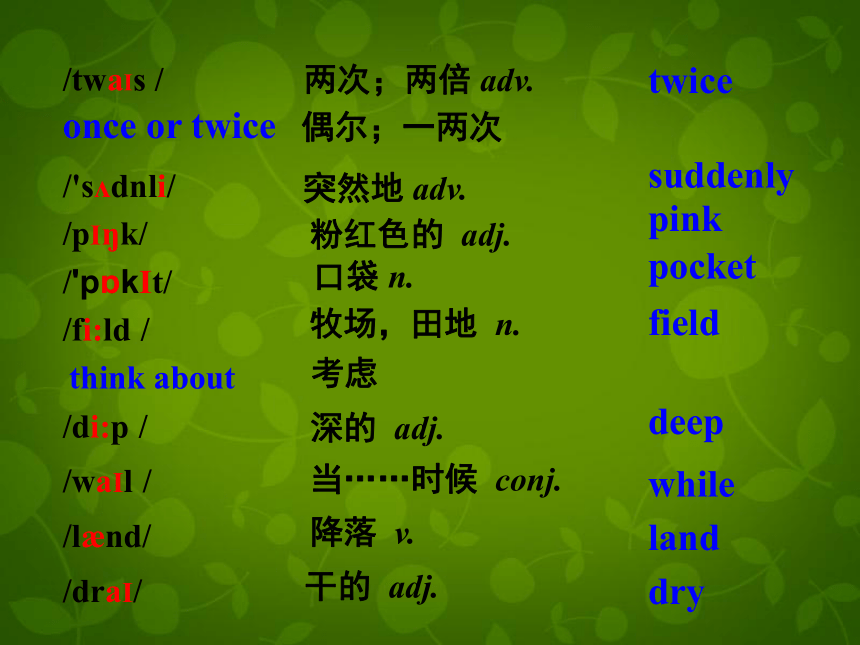 | | | |
|---|---|---|
| /twaɪs / | 两次；两倍 adv. | twice |
| once or twice | 偶尔；一两次 | |
| /'sʌdnli/ | 突然地 adv. | suddenly |
| /pɪŋk/ | 粉红色的 adj. | pink |
| /'pɒkɪt/ | 口袋 n. | pocket |
| /fi:ld / | 牧场，田地 n. | field |
| think about | 考虑 | |
| /di:p / | 深的 adj. | deep |
| /waɪl / | 当……时候 conj. | while |
| /lænd/ | 降落 v. | land |
| /draɪ/ | 干的 adj. | dry |